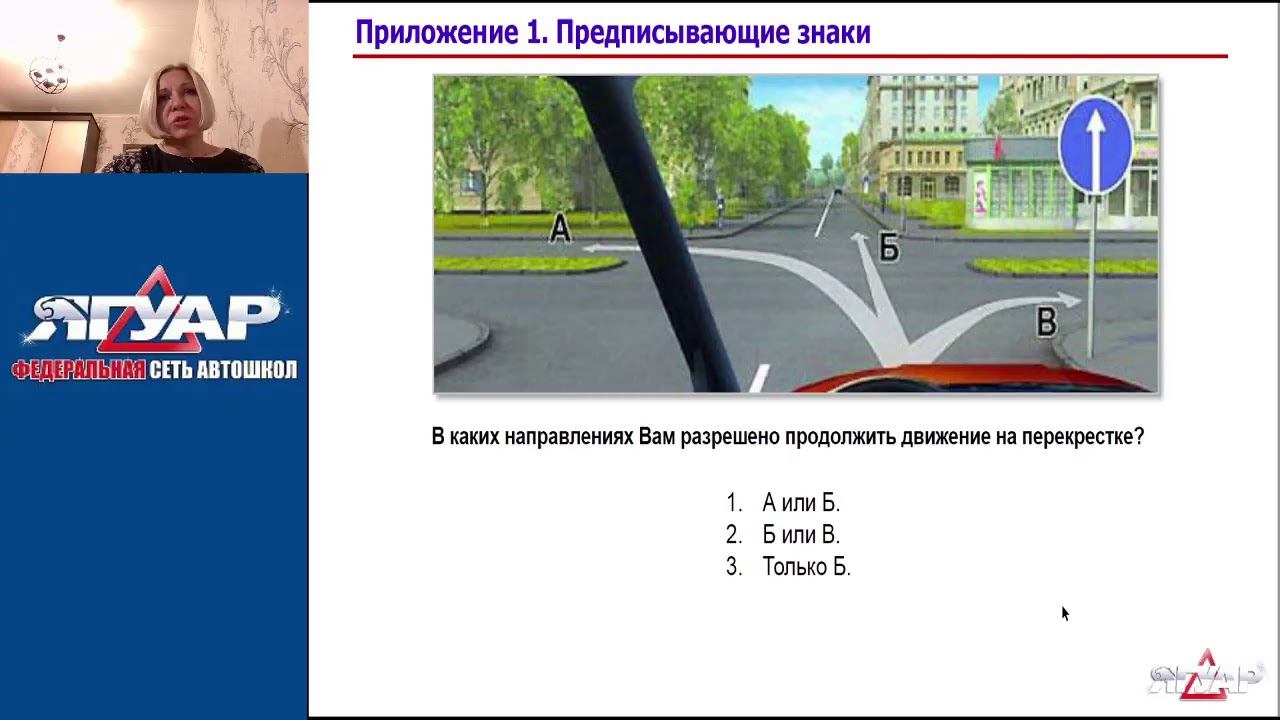 ЯГУАР
ФЕДЕРАЛЬНАЯ СЕТЬ АВТОШКОЛ

Приложение 1. Предписывающие знаки

А
Б
В

В каких направлениях Вам разрешено продолжить движение на перекрестке?

1. А или Б.
2. Б или В.
3. Только Б.

ЯГУАР